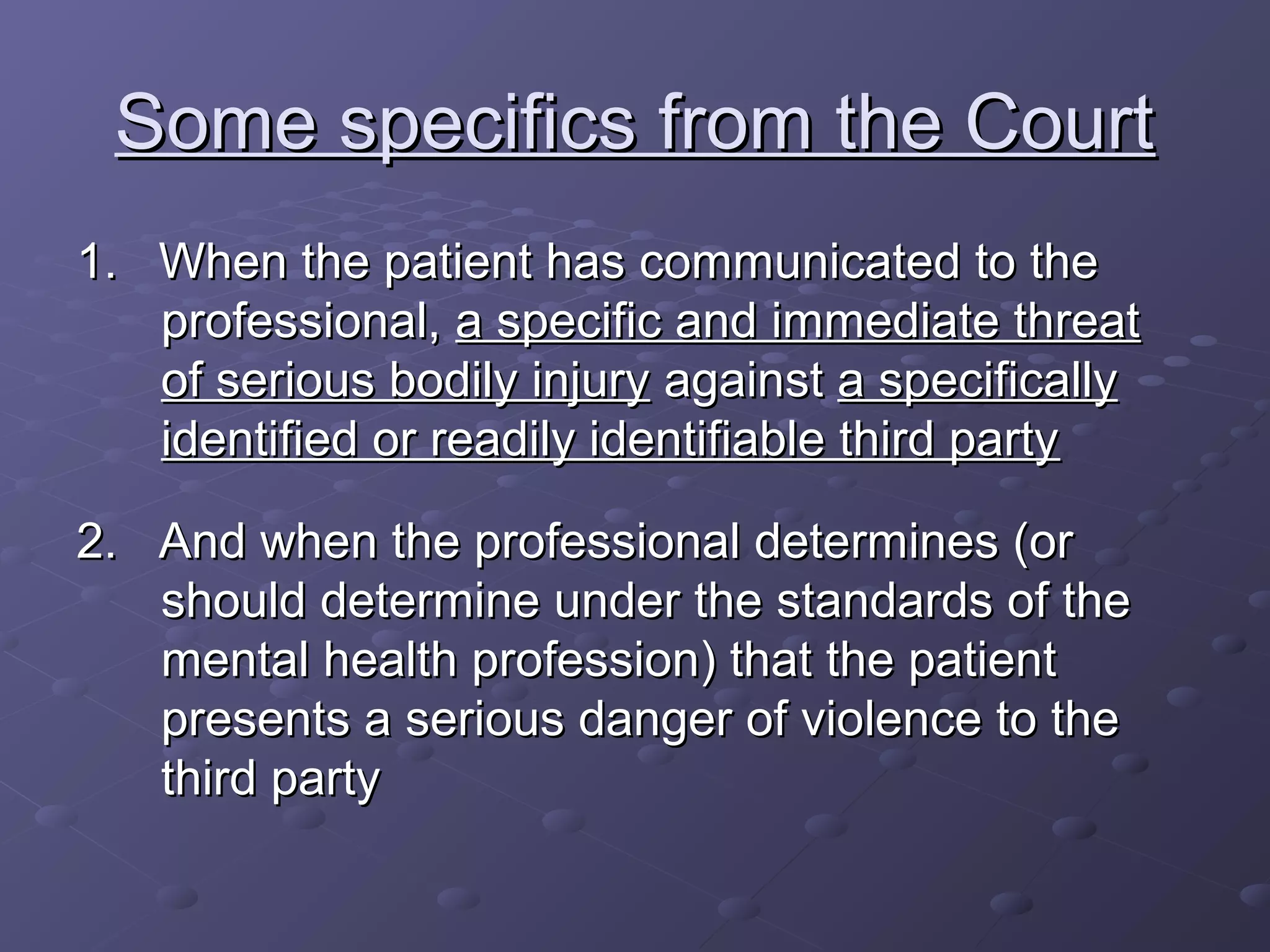 Some specifics from the Court

1. When the patient has communicated to the professional, a specific and immediate threat of serious bodily injury against a specifically identified or readily identifiable third party

2. And when the professional determines (or should determine under the standards of the mental health profession) that the patient presents a serious danger of violence to the third party